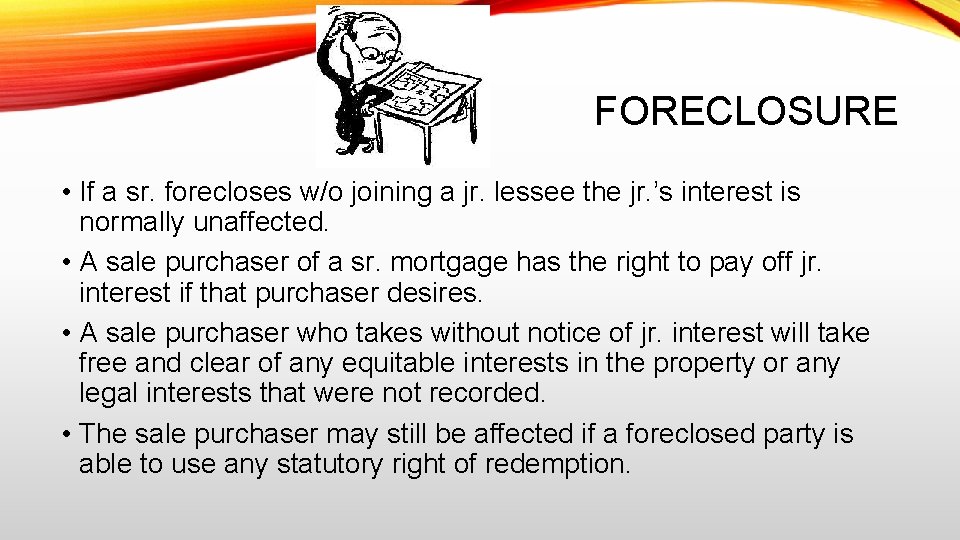 FORECLOSURE

• If a sr. forecloses w/o joining a jr. lessee the jr.'s interest is normally unaffected.

• A sale purchaser of a sr. mortgage has the right to pay off jr. interest if that purchaser desires.

• A sale purchaser who takes without notice of jr. interest will take free and clear of any equitable interests in the property or any legal interests that were not recorded.

• The sale purchaser may still be affected if a foreclosed party is able to use any statutory right of redemption.